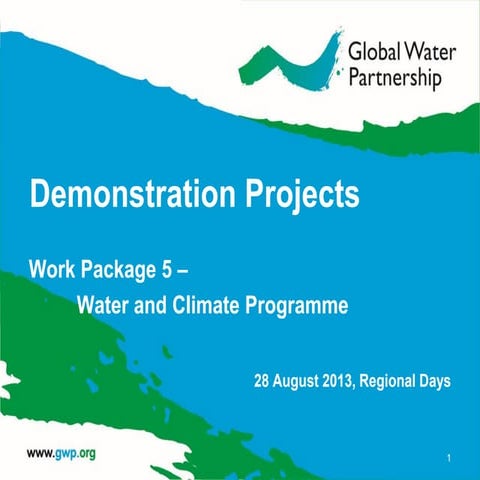 Global Water Partnership

Demonstration Projects

Work Package 5 –
Water and Climate Programme

28 August 2013, Regional Days

www.gwp.org

1